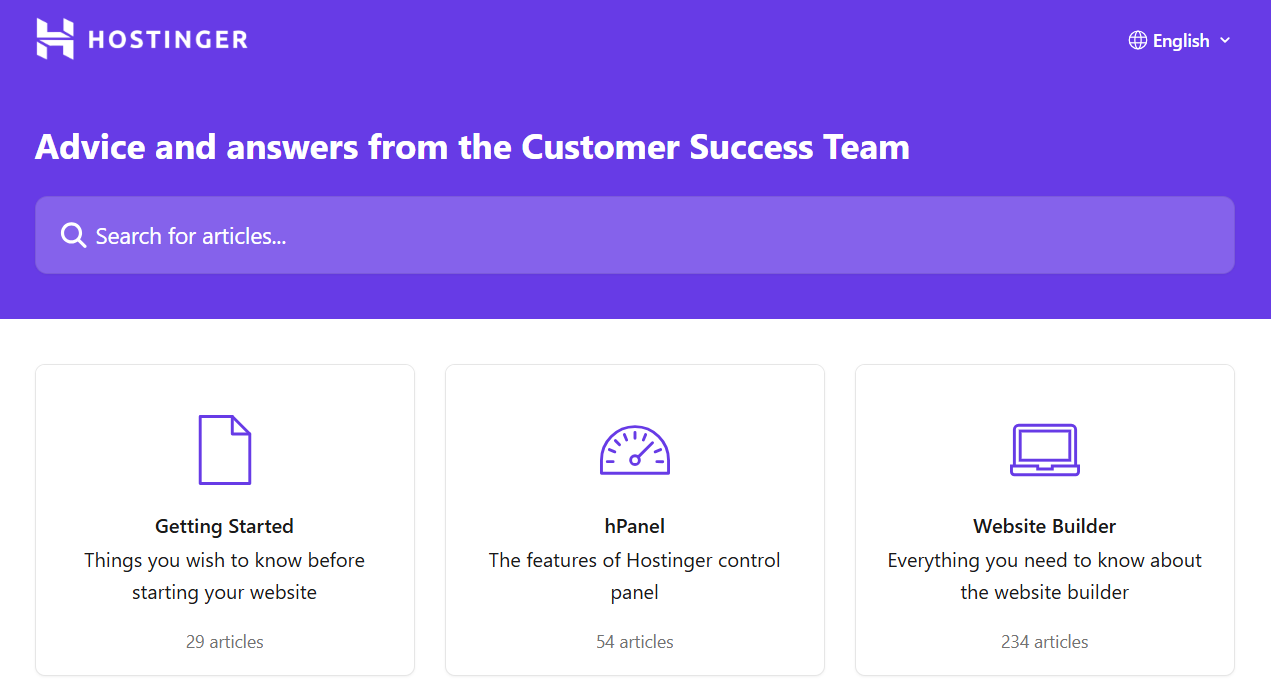 HOSTINGER

English

Advice and answers from the Customer Success Team

Search for articles...

Getting Started
Things you wish to know before starting your website
29 articles

hPanel
The features of Hostinger control panel
54 articles

Website Builder
Everything you need to know about the website builder
234 articles